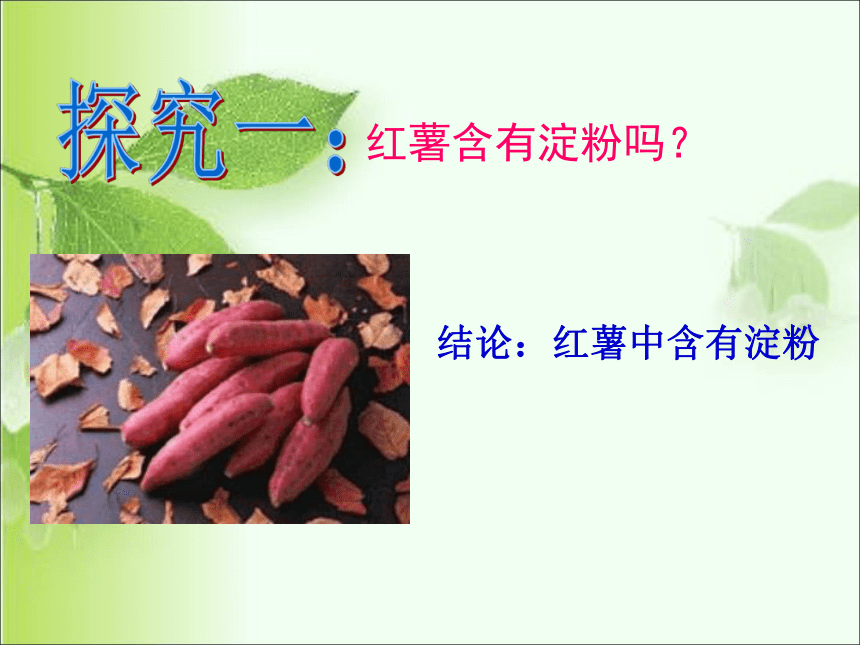 探究一：红薯含有淀粉吗？

结论：红薯中含有淀粉